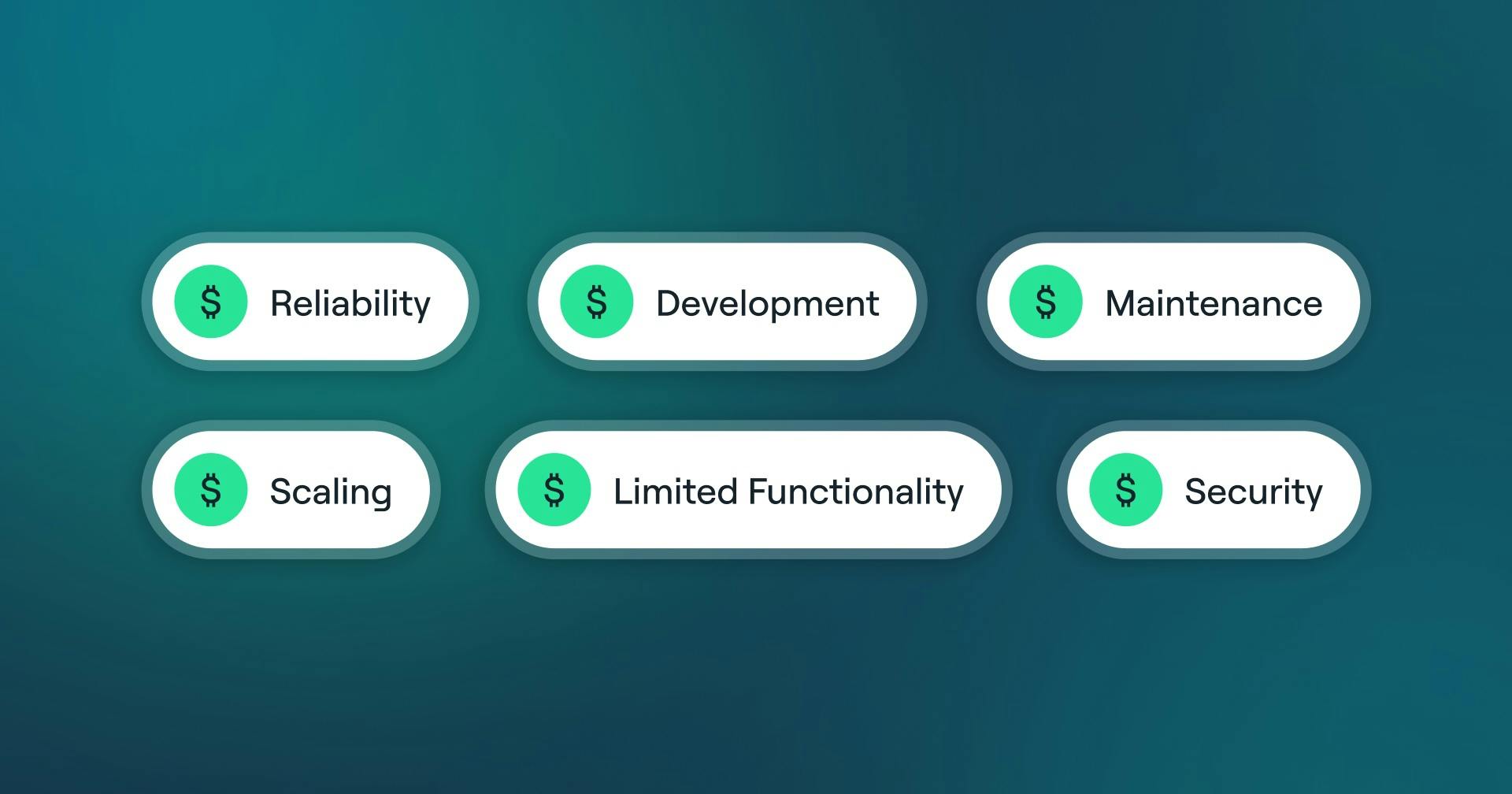 $ Reliability
$ Development
$ Maintenance
$ Scaling
$ Limited Functionality
$ Security